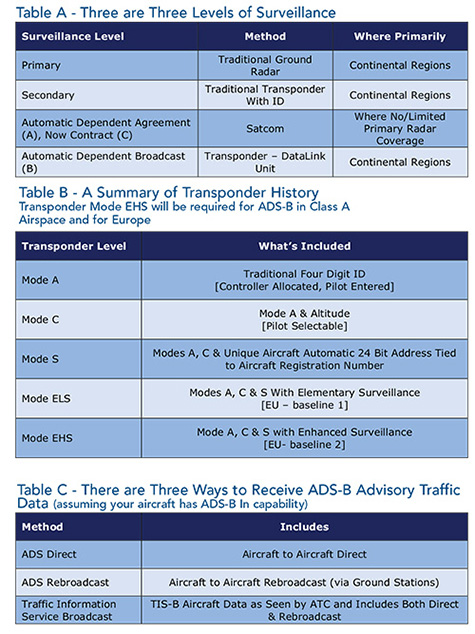 Table A - Three are Three Levels of Surveillance

| Surveillance Level | Method | Where Primarily |
|---|---|---|
| Primary | Traditional Ground Radar | Continental Regions |
| Secondary | Traditional Transponder With ID | Continental Regions |
| Automatic Dependent Agreement (A), Now Contract (C) | Satcom | Where No/Limited Primary Radar Coverage |
| Automatic Dependent Broadcast (B) | Transponder – DataLink Unit | Continental Regions |

Table B - A Summary of Transponder History
Transponder Mode EHS will be required for ADS-B in Class A Airspace and for Europe

| Transponder Level | What's Included |
|---|---|
| Mode A | Traditional Four Digit ID [Controller Allocated, Pilot Entered] |
| Mode C | Mode A & Altitude [Pilot Selectable] |
| Mode S | Modes A, C & Unique Aircraft Automatic 24 Bit Address Tied to Aircraft Registration Number |
| Mode ELS | Modes A, C & S With Elementary Surveillance [EU – baseline 1] |
| Mode EHS | Mode A, C & S with Enhanced Surveillance [EU- baseline 2] |

Table C - There are Three Ways to Receive ADS-B Advisory Traffic Data (assuming your aircraft has ADS-B In capability)

| Method | Includes |
|---|---|
| ADS Direct | Aircraft to Aircraft Direct |
| ADS Rebroadcast | Aircraft to Aircraft Rebroadcast (via Ground Stations) |
| Traffic Information Service Broadcast | TIS-B Aircraft Data as Seen by ATC and Includes Both Direct & Rebroadcast |